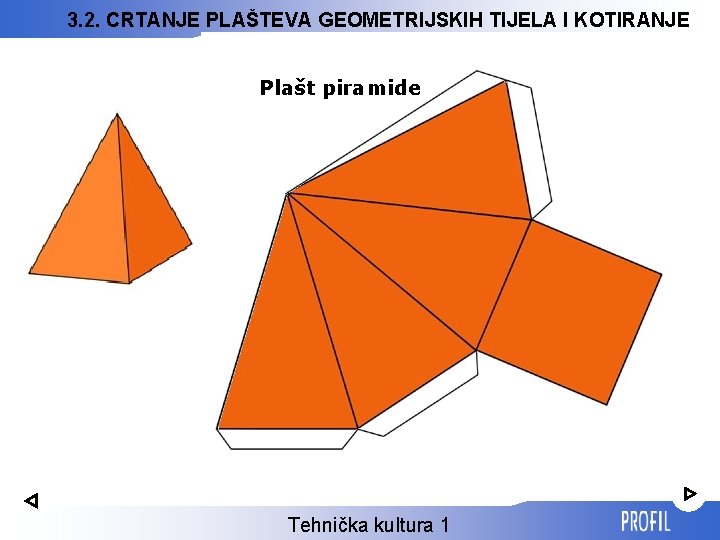 3.2. CRTANJE PLAŠTEVA GEOMETRIJSKIH TIJELA I KOTIRANJE

Plašt piramide

Tehnička kultura 1

PROFIL